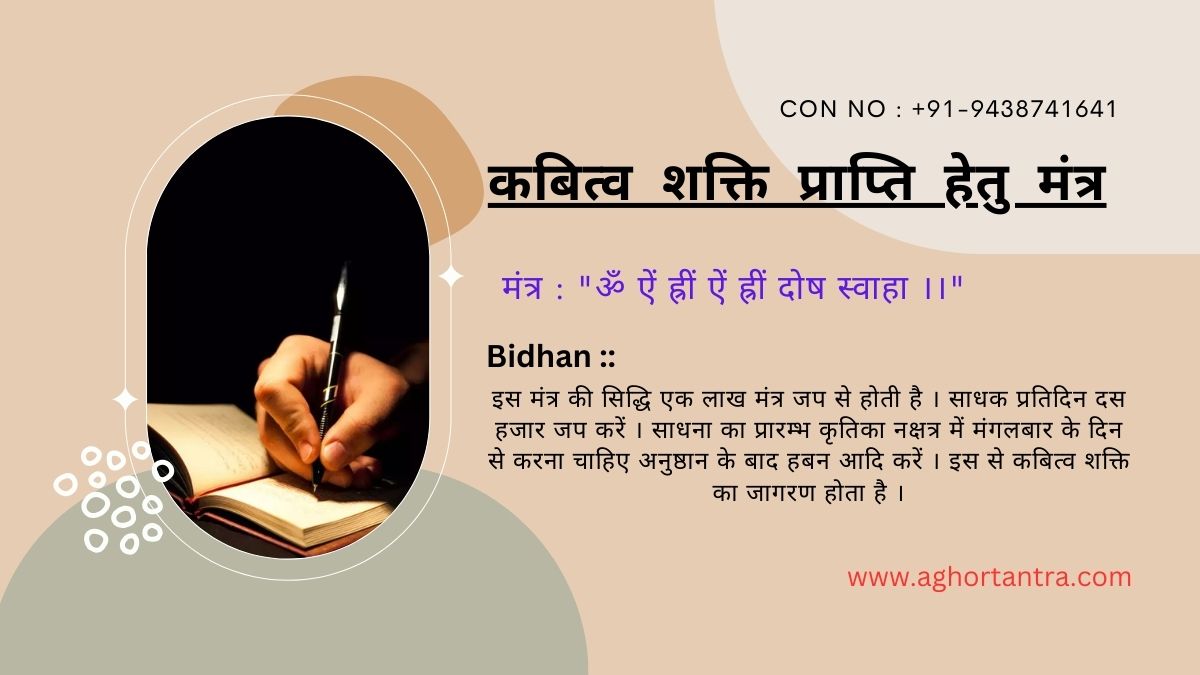 CON NO : +91-9438741641

कबित्व शक्ति प्राप्ति हेतु मंत्र

मंत्र : "ॐ ऐं ह्रीं ऐं ह्रीं दोष स्वाहा ।।"

Bidhan ::

इस मंत्र की सिद्धि एक लाख मंत्र जप से होती है । साधक प्रतिदिन दस हजार जप करें । साधना का प्रारम्भ कृतिका नक्षत्र में मंगलबार के दिन से करना चाहिए अनुष्ठान के बाद हबन आदि करें । इस से कबित्व शक्ति का जागरण होता है ।

www.aghortantra.com